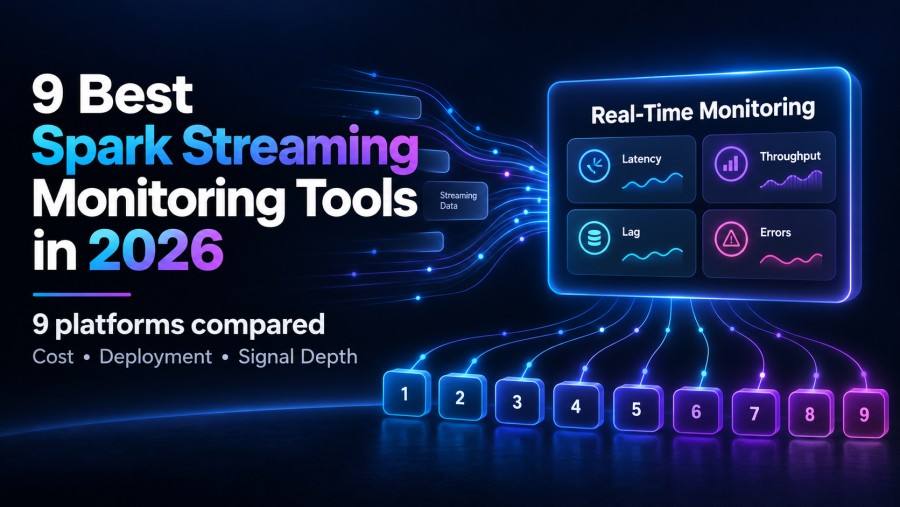 9 Best
Spark Streaming
Monitoring Tools
in 2026

9 platforms compared
Cost • Deployment • Signal Depth

Streaming Data

Real-Time Monitoring

Latency

Throughput

Lag

Errors

1
2
3
4
5
6
7
8
9